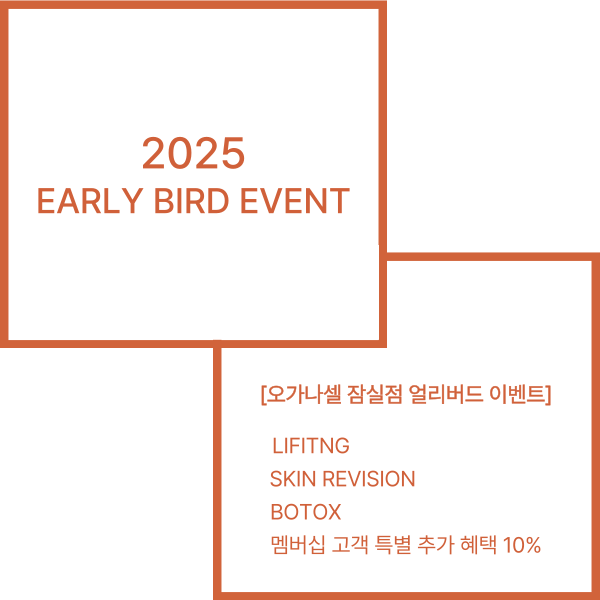 2025
EARLY BIRD EVENT

[오가나셀 잠실점 얼리버드 이벤트]

LIFITNG
SKIN REVISION
BOTOX
멤버십 고객 특별 추가 혜택 10%